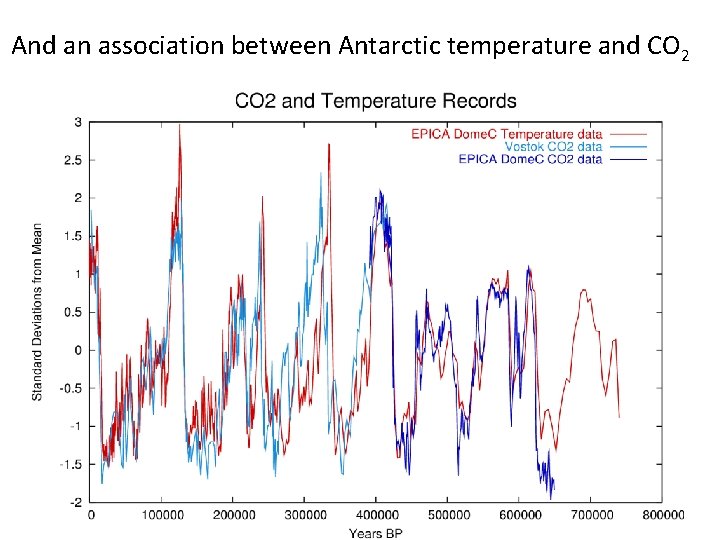 And an association between Antarctic temperature and $CO_2$

CO2 and Temperature Records

EPICA DomeC Temperature data
Vostok CO2 data
EPICA DomeC CO2 data

Standard Deviations from Mean

3
2.5
2
1.5
1
0.5
0
-0.5
-1
-1.5
-2

0
100000
200000
300000
400000
500000
600000
700000
800000

Years BP